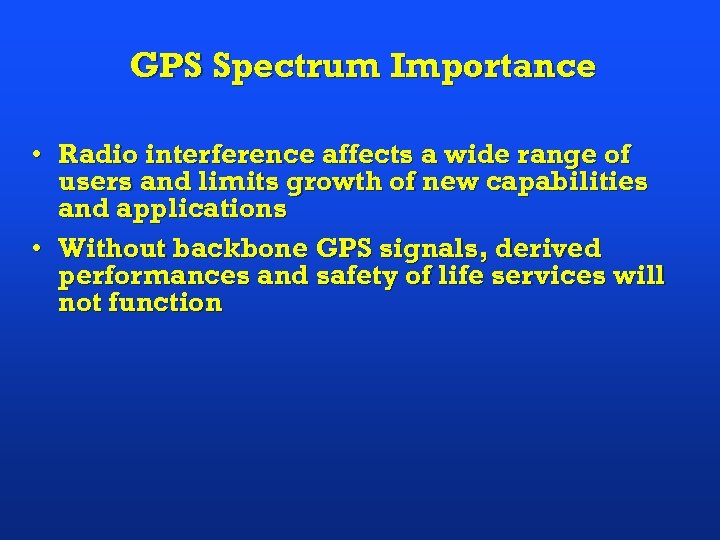 GPS Spectrum Importance

• Radio interference affects a wide range of users and limits growth of new capabilities and applications

• Without backbone GPS signals, derived performances and safety of life services will not function